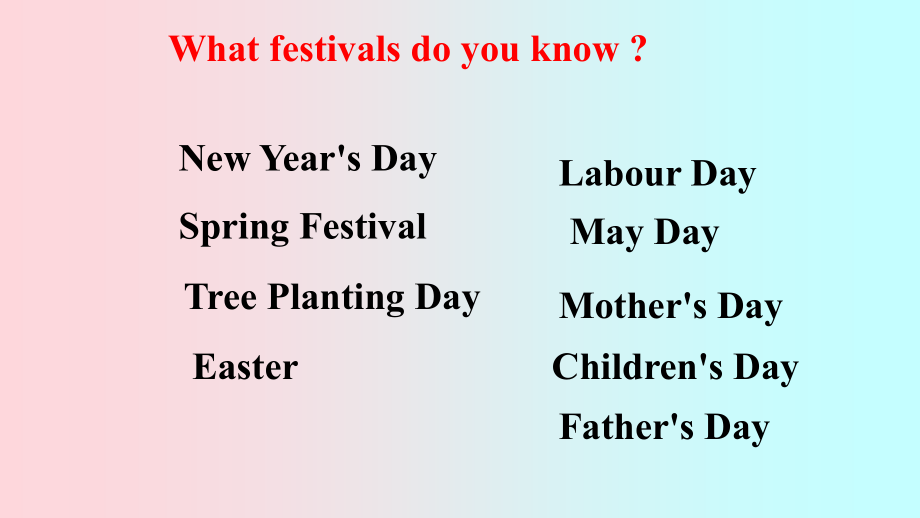 What festivals do you know ?

New Year's Day
Spring Festival
Tree Planting Day
Easter

Labour Day
May Day
Mother's Day
Children's Day
Father's Day